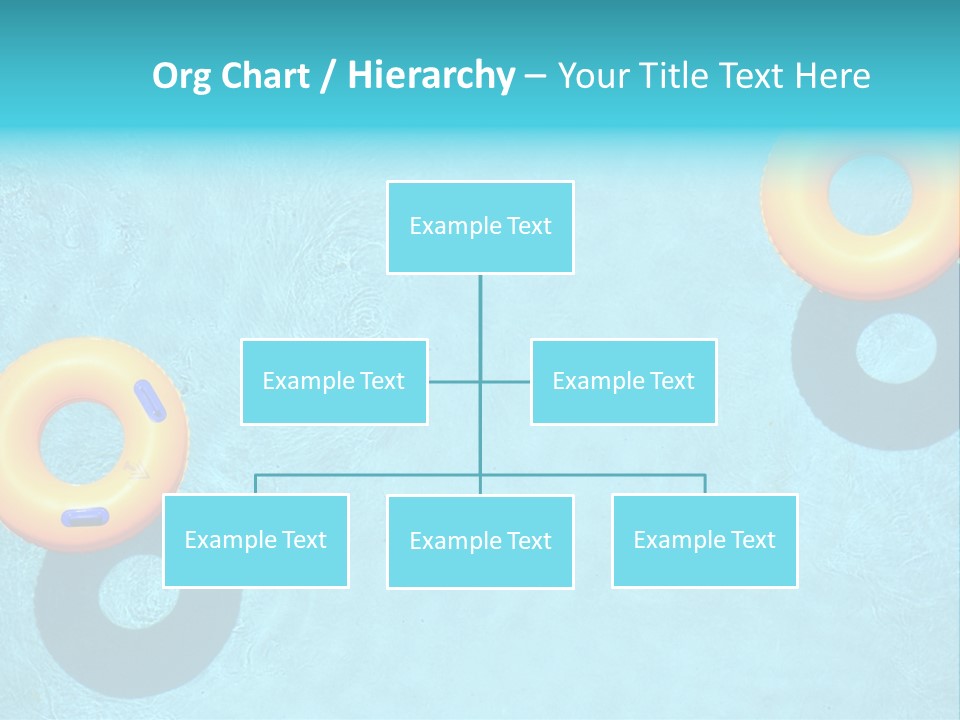 Org Chart / Hierarchy – Your Title Text Here

Example Text

Example Text

Example Text

Example Text

Example Text

Example Text